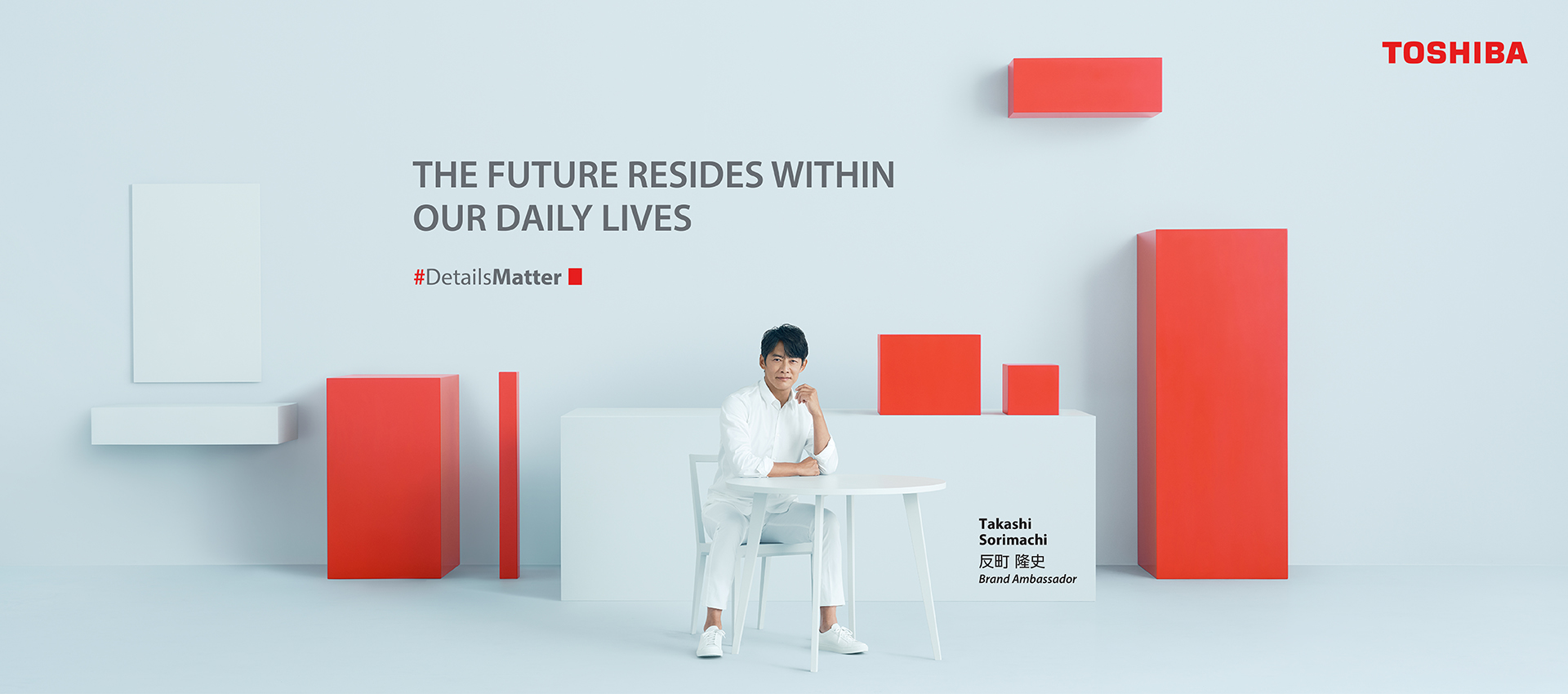 TOSHIBA

THE FUTURE RESIDES WITHIN OUR DAILY LIVES

#DetailsMatter

Takashi Sorimachi
反町 隆史
Brand Ambassador